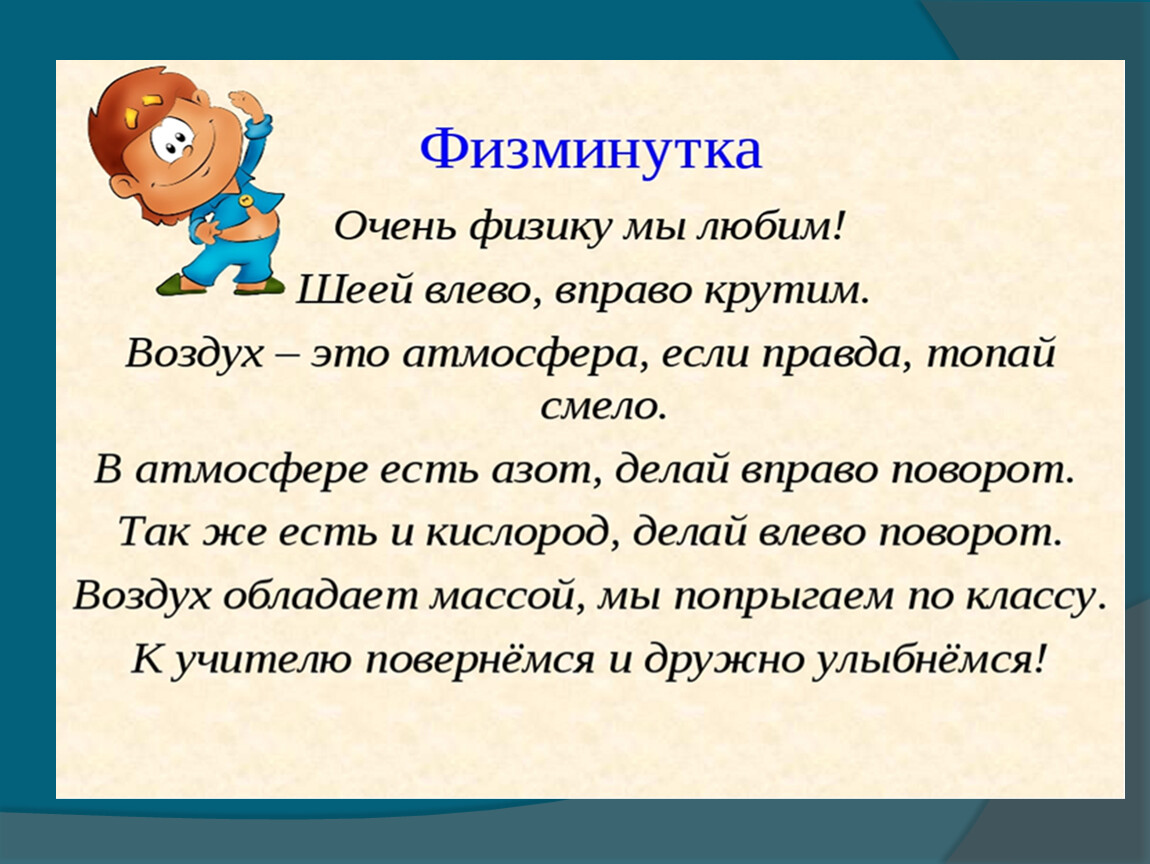 Физминутка

Очень физику мы любим!
Шеей влево, вправо крутим.
Воздух – это атмосфера, если правда, топай смело.
В атмосфере есть азот, делай вправо поворот.
Так же есть и кислород, делай влево поворот.
Воздух обладает массой, мы попрыгаем по классу.
К учителю повернёмся и дружно улыбнёмся!